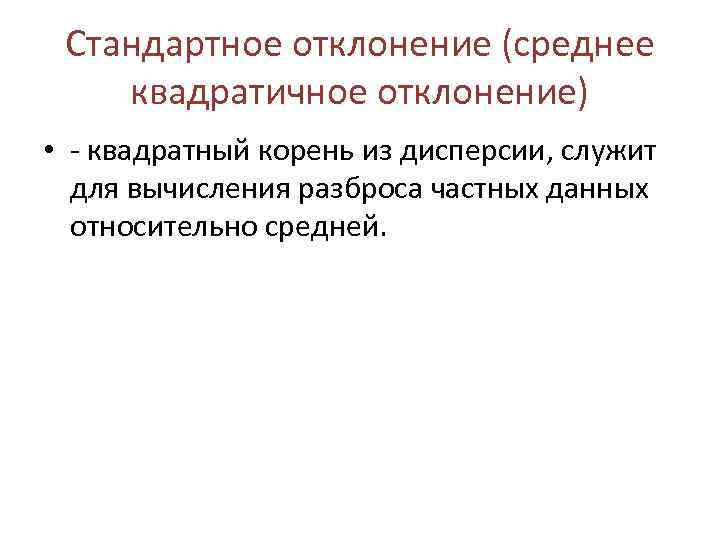 Стандартное отклонение (среднее квадратичное отклонение)

• - квадратный корень из дисперсии, служит для вычисления разброса частных данных относительно средней.